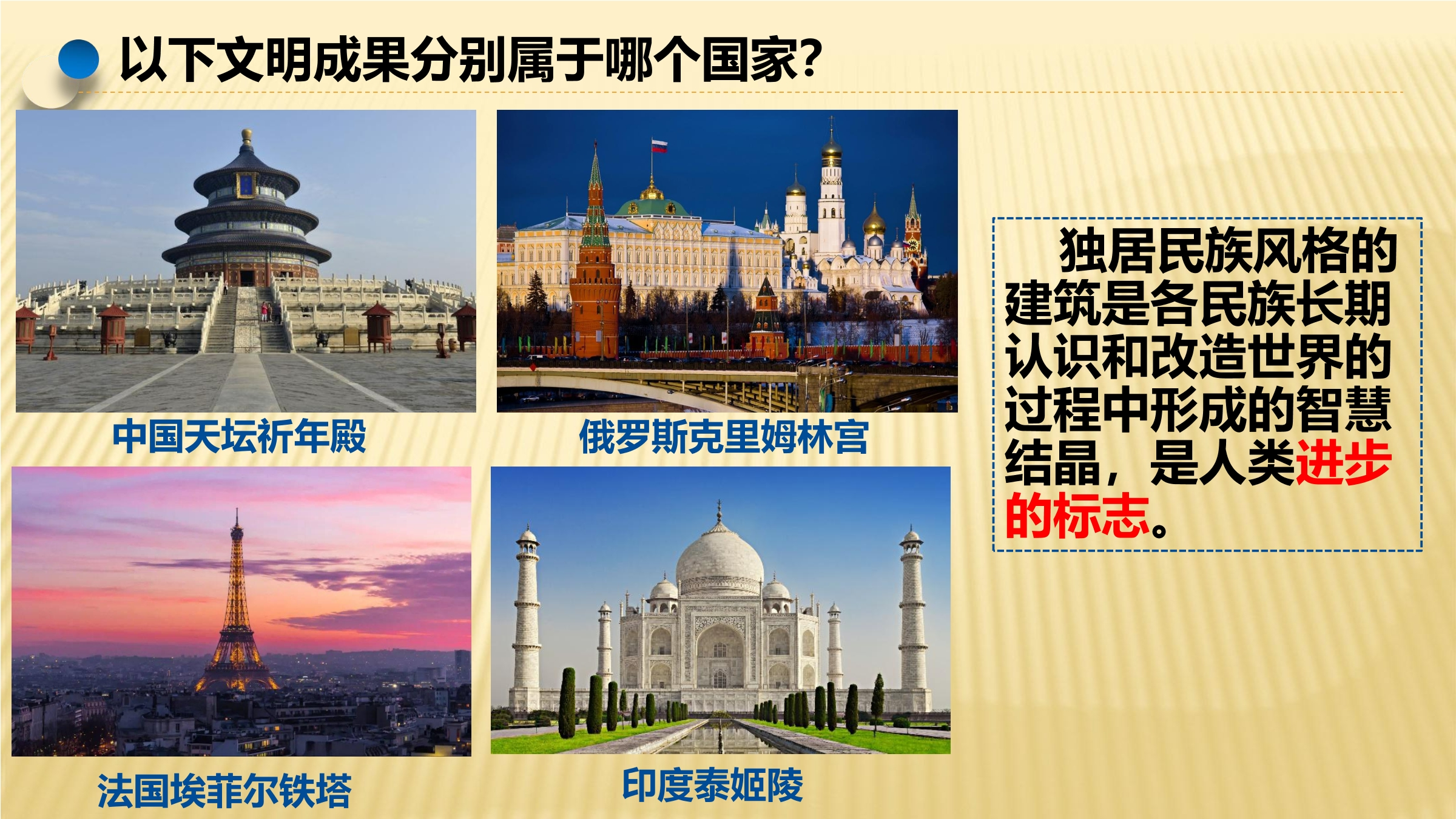 以下文明成果分别属于哪个国家?

中国天坛祈年殿

俄罗斯克里姆林宫

法国埃菲尔铁塔

印度泰姬陵

独居民族风格的建筑是各民族长期认识和改造世界的过程中形成的智慧结晶，是人类进步的标志。